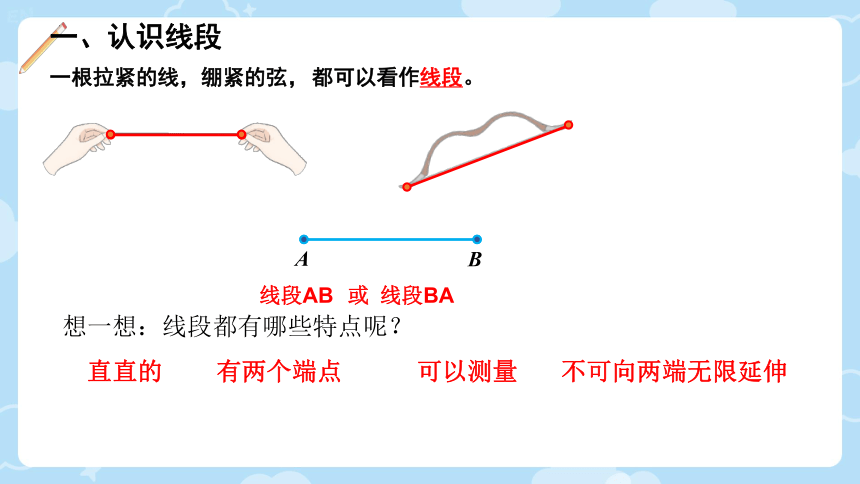 一、认识线段

一根拉紧的线，绷紧的弦，都可以看作线段。

A B

线段AB 或 线段BA

想一想：线段都有哪些特点呢？

直直的 有两个端点 可以测量 不可向两端无限延伸